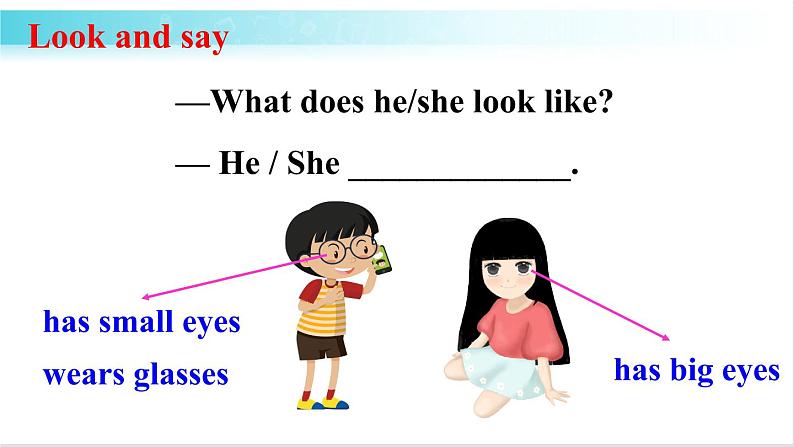 Look and say

—What does he/she look like?

— He / She ______________.

has small eyes
wears glasses

has big eyes